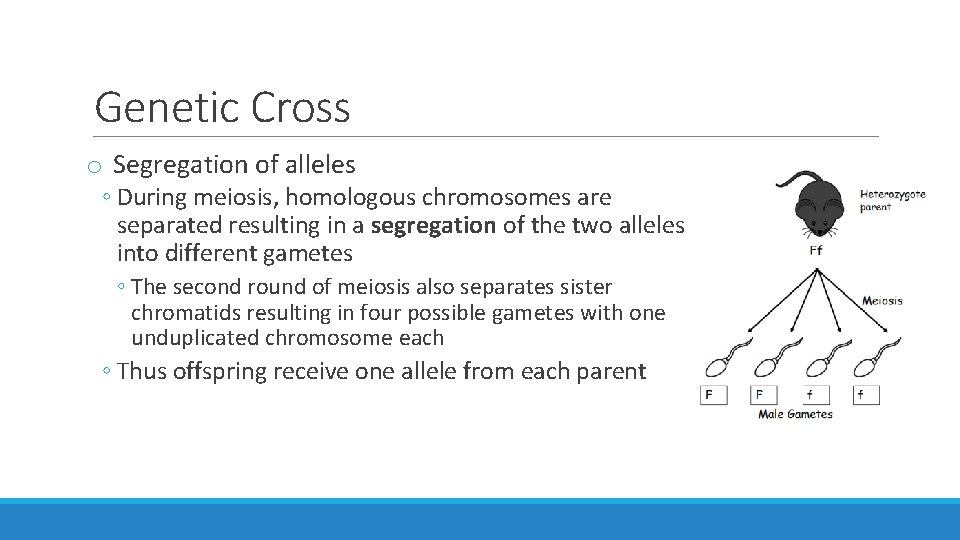 Genetic Cross

o Segregation of alleles

◦ During meiosis, homologous chromosomes are separated resulting in a segregation of the two alleles into different gametes

◦ The second round of meiosis also separates sister chromatids resulting in four possible gametes with one unduplicated chromosome each

◦ Thus offspring receive one allele from each parent

Heterozygote parent

Ff

Meiosis

F F f f

Male Gametes